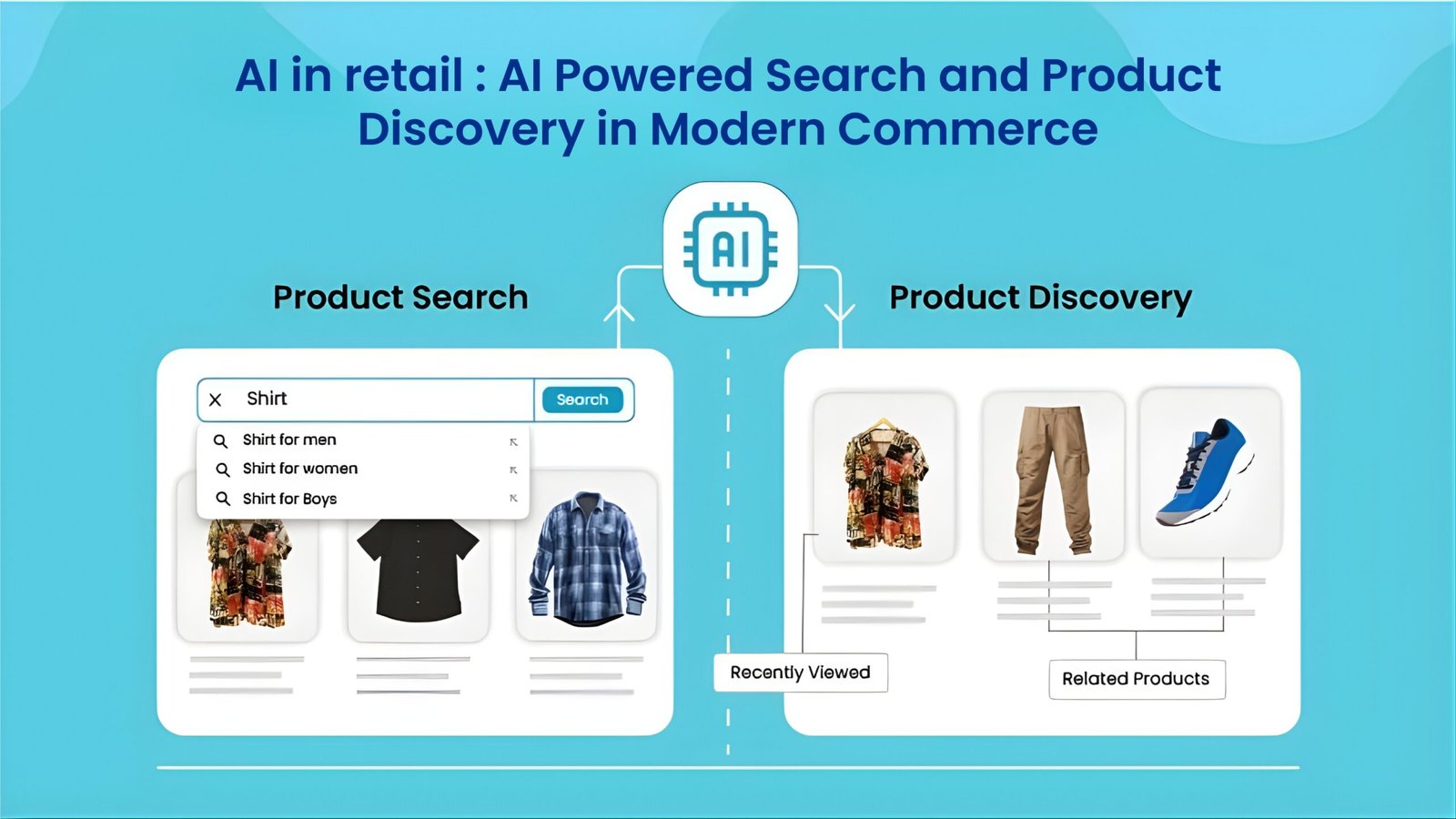 AI in retail : AI Powered Search and Product Discovery in Modern Commerce

AI

Product Search

Product Discovery

Shirt

Search

Shirt for men

Shirt for women

Shirt for Boys

Recently Viewed

Related Products